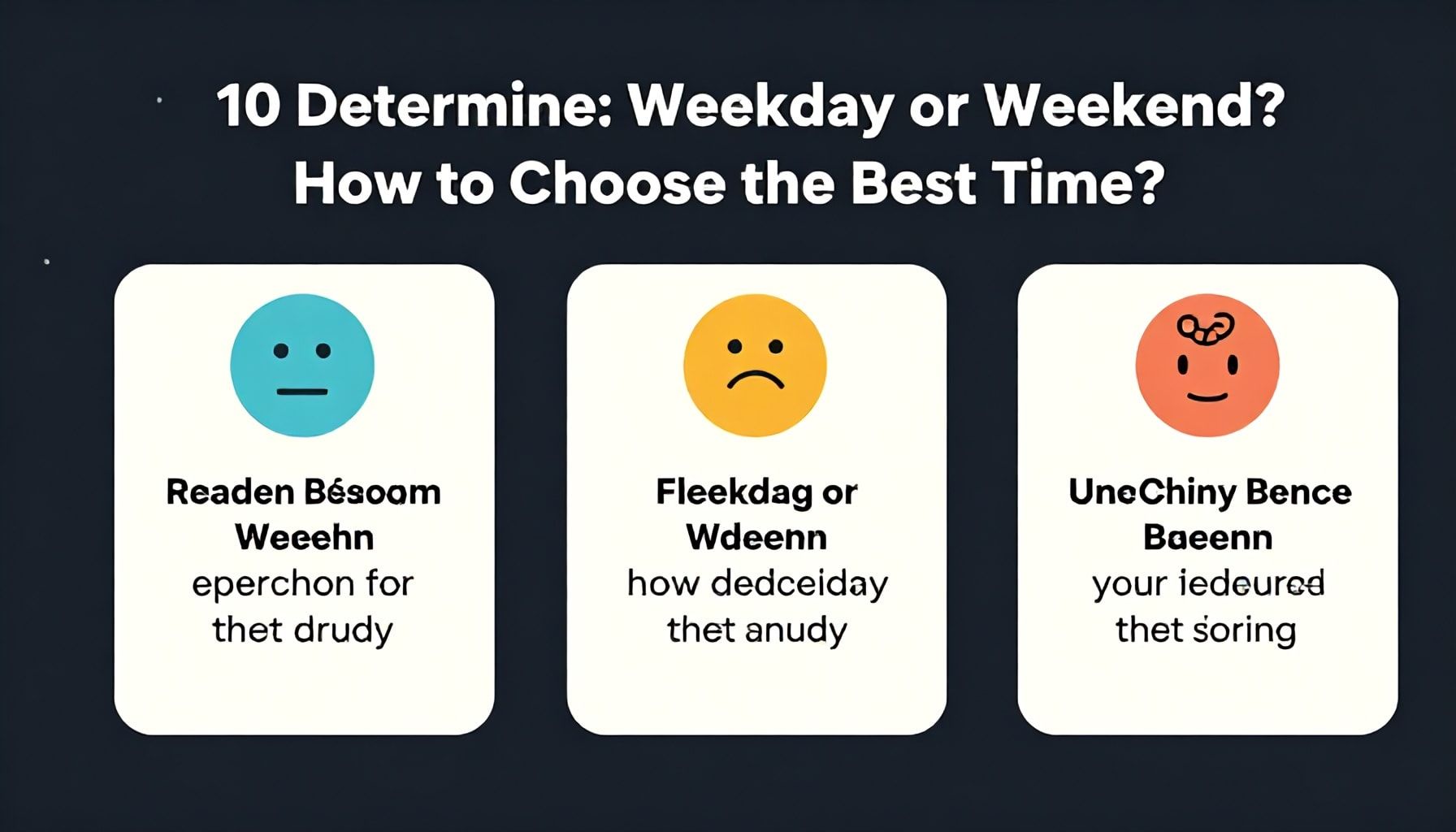 10 Determine: Weekday or Weekend? How to Choose the Best Time?

Readen Bésoom Weeehn
eperchon for thet drudy

Fleekdag or Wdeenn
how dedceiday thet anudy

UneChiny Bence Baeenn
your iedeured thet soring